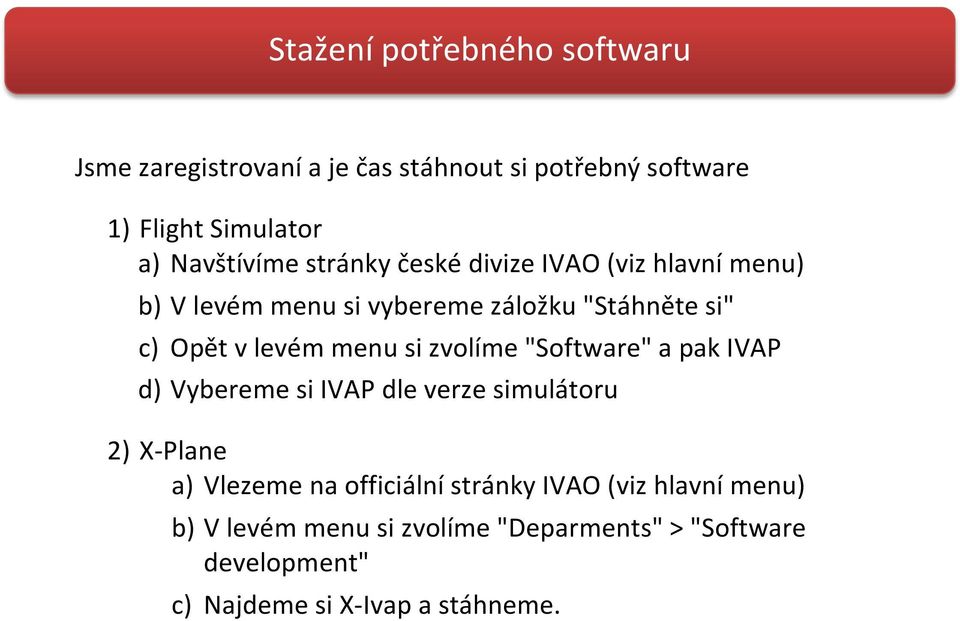 Stažení potřebného softwaru

Jsme zaregistrovaní a je čas stáhnout si potřebný software

1) Flight Simulator
a) Navštívíme stránky české divize IVAO (viz hlavní menu)
b) V levém menu si vybereme záložku "Stáhněte si"
c) Opět v levém menu si zvolíme "Software" a pak IVAP
d) Vybereme si IVAP dle verze simulátoru

2) X-Plane
a) Vlezeme na officiální stránky IVAO (viz hlavní menu)
b) V levém menu si zvolíme "Deparments" > "Software development"
c) Najdeme si X-Ivap a stáhneme.